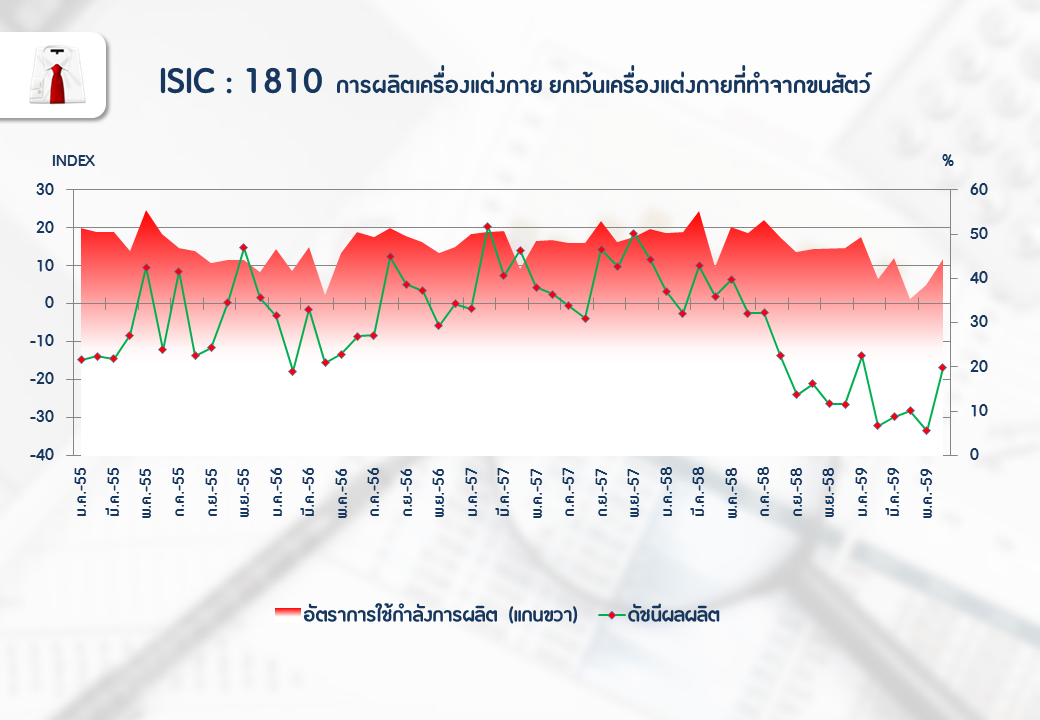 ISIC : 1810 การผลิตเครื่องแต่งกาย ยกเว้นเครื่องแต่งกายที่ทำจากขนสัตว์

INDEX

%

30
20
10
0
-10
-20
-30
-40

60
50
40
30
20
10
0

ม.ค.-55
มี.ค.-55
พ.ค.-55
ก.ค.-55
ก.ย.-55
พ.ย.-55
ม.ค.-56
มี.ค.-56
พ.ค.-56
ก.ค.-56
ก.ย.-56
พ.ย.-56
ม.ค.-57
มี.ค.-57
พ.ค.-57
ก.ค.-57
ก.ย.-57
พ.ย.-57
ม.ค.-58
มี.ค.-58
พ.ค.-58
ก.ค.-58
ก.ย.-58
พ.ย.-58
ม.ค.-59
มี.ค.-59
พ.ค.-59

อัตราการใช้กำลังการผลิต (แกนขวา)
ดัชนีผลผลิต